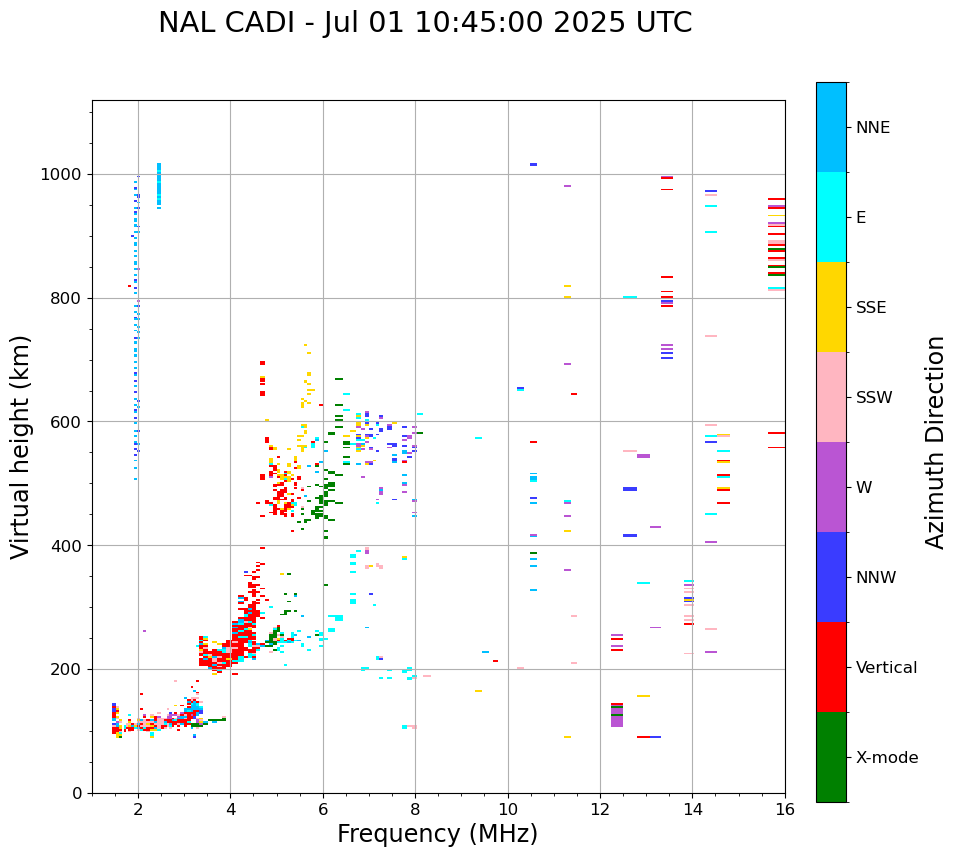 NAL CADI - Jul 01 10:45:00 2025 UTC

Virtual height (km)

1000
800
600
400
200
0

2
4
6
8
10
12
14
16

Frequency (MHz)

NNE
E
SSE
SSW
W
NNW
Vertical
X-mode

Azimuth Direction